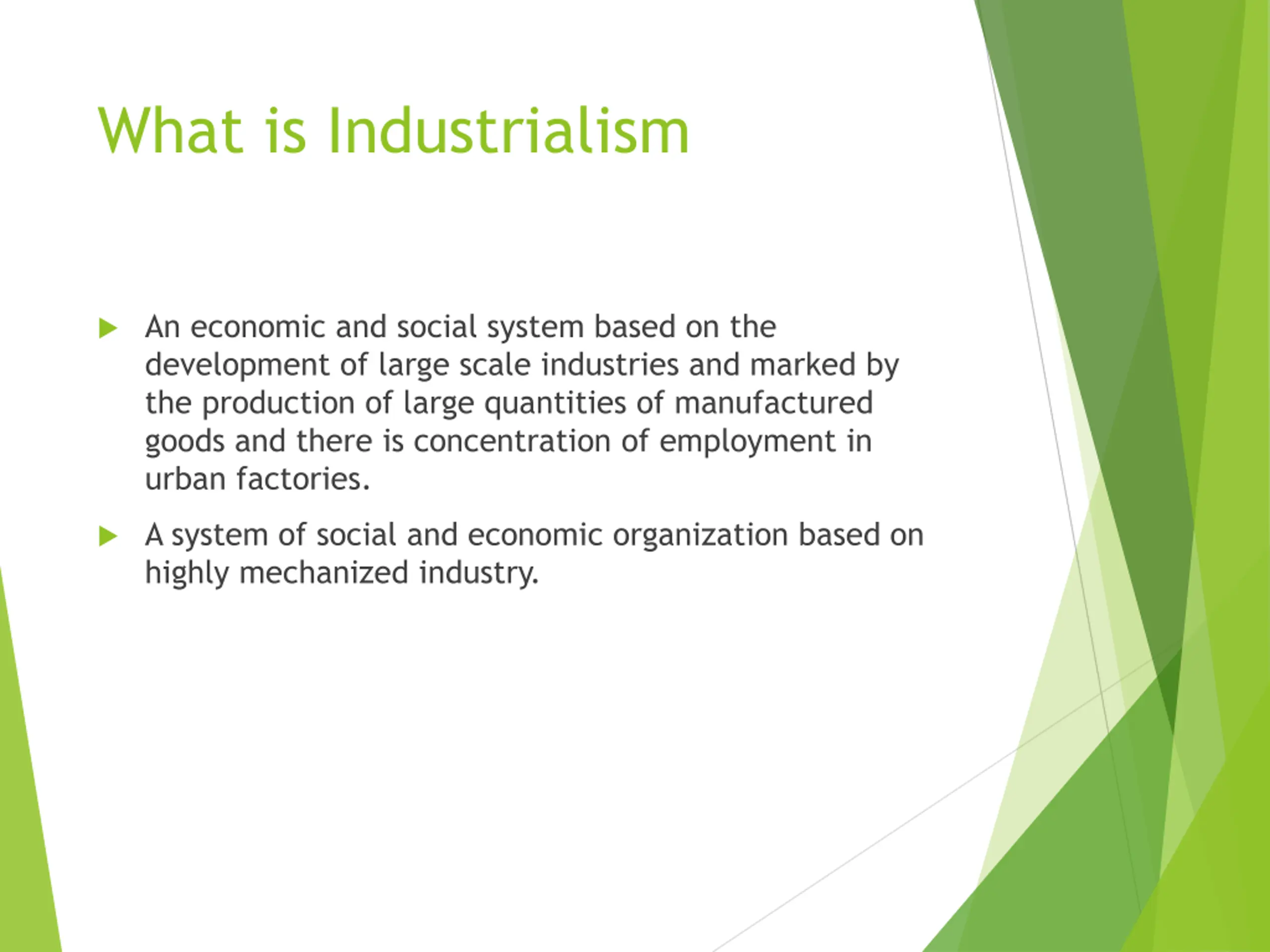 What is Industrialism

An economic and social system based on the development of large scale industries and marked by the production of large quantities of manufactured goods and there is concentration of employment in urban factories.

A system of social and economic organization based on highly mechanized industry.